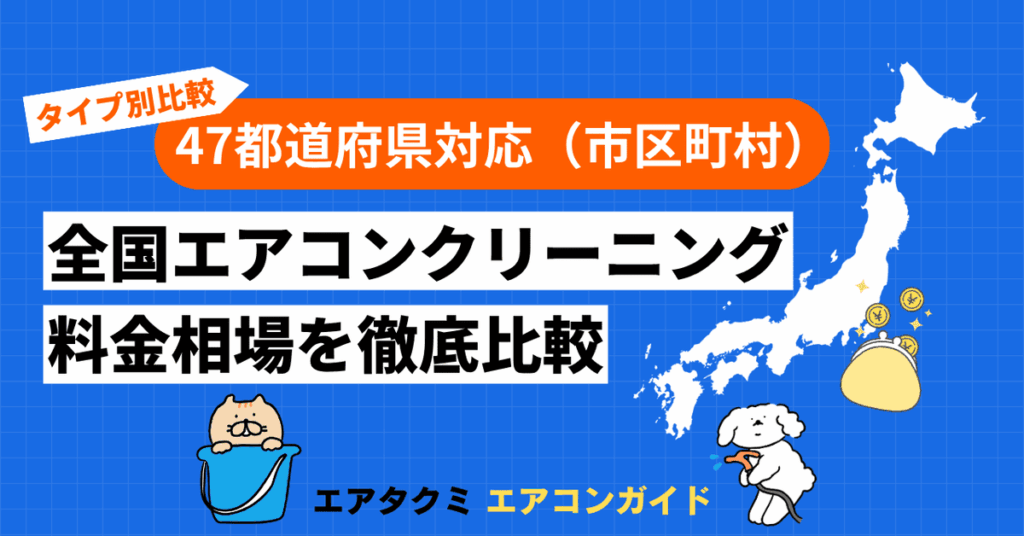 タイプ別比較

47都道府県対応（市区町村）

全国エアコンクリーニング
料金相場を徹底比較

エアタクミ エアコンガイド